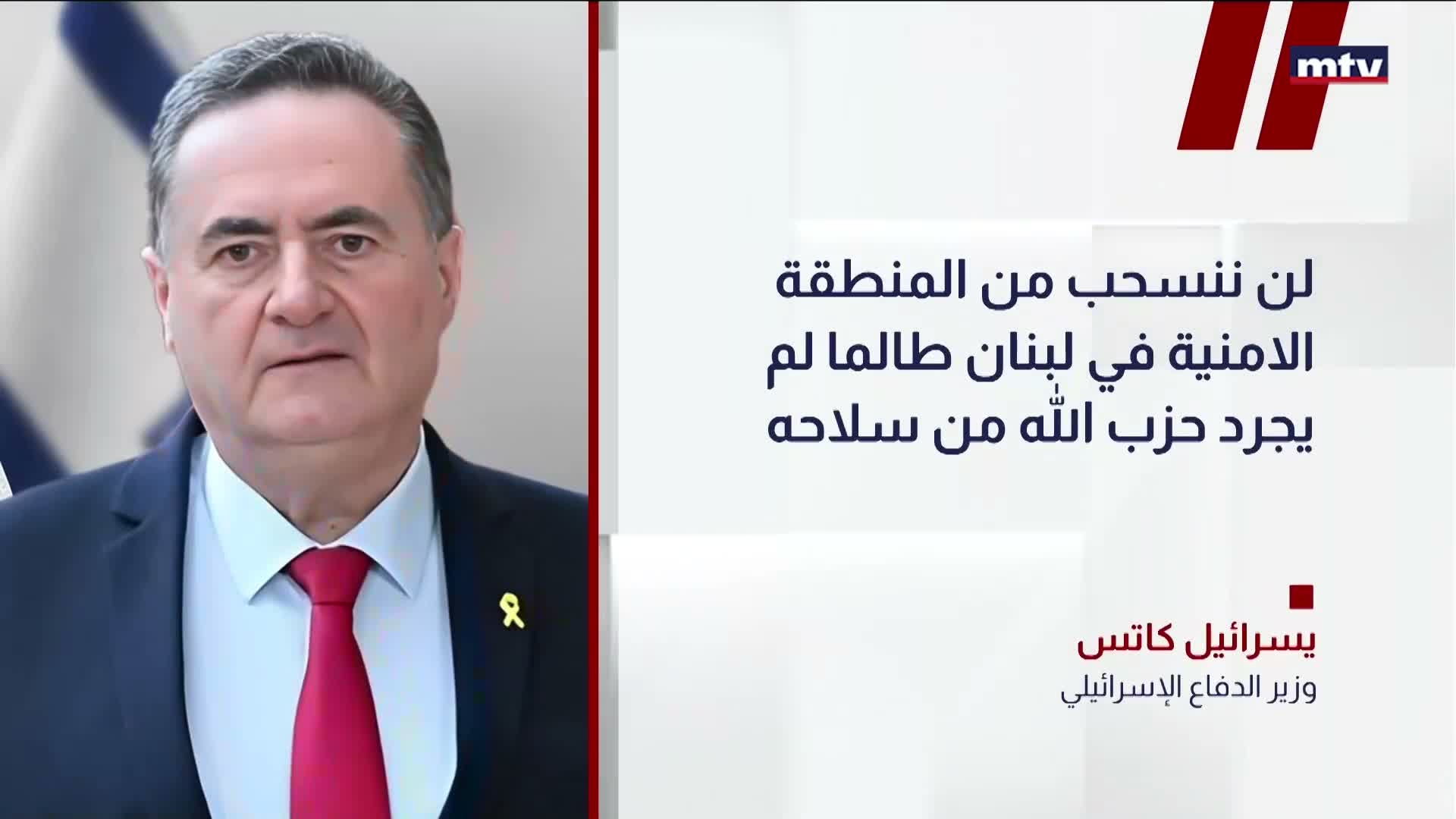 mtv

لن ننسحب من المنطقة الامنية في لبنان طالما لم يجرد حزب الله من سلاحه

يسرائيل كاتس
وزير الدفاع الإسرائيلي